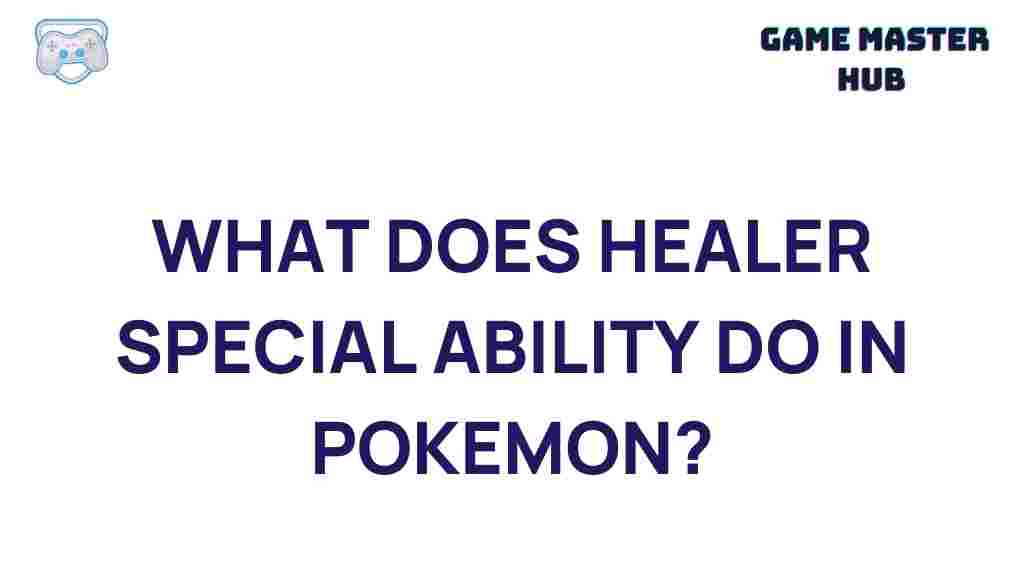 GAME MASTER HUB

WHAT DOES HEALER SPECIAL ABILITY DO IN POKEMON?